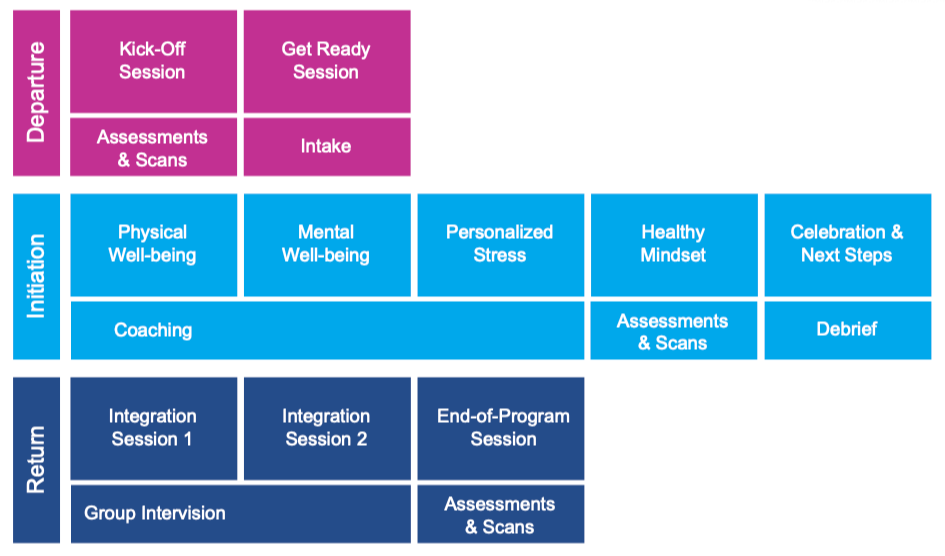 Departure

Kick-Off Session

Get Ready Session

Assessments & Scans

Intake

Initiation

Physical Well-being

Mental Well-being

Personalized Stress

Healthy Mindset

Celebration & Next Steps

Coaching

Assessments & Scans

Debrief

Return

Integration Session 1

Integration Session 2

End-of-Program Session

Group Intervision

Assessments & Scans